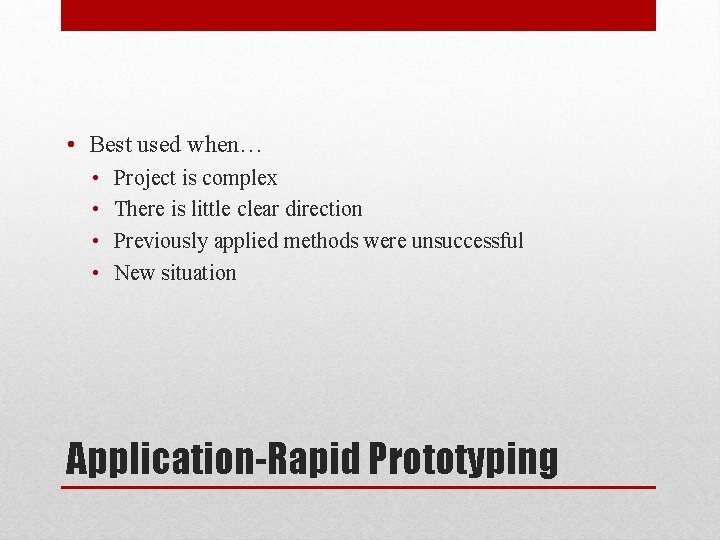 • Best used when…
• Project is complex
• There is little clear direction
• Previously applied methods were unsuccessful
• New situation

Application-Rapid Prototyping